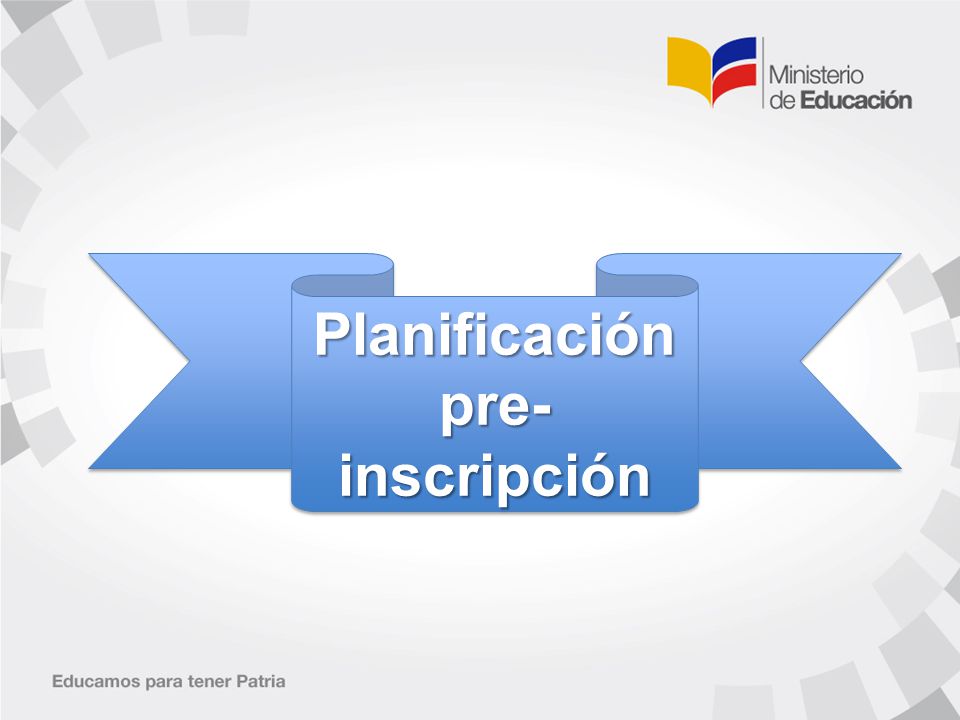 Ministerio de Educación

Planificación pre-inscripción

Educamos para tener Patria